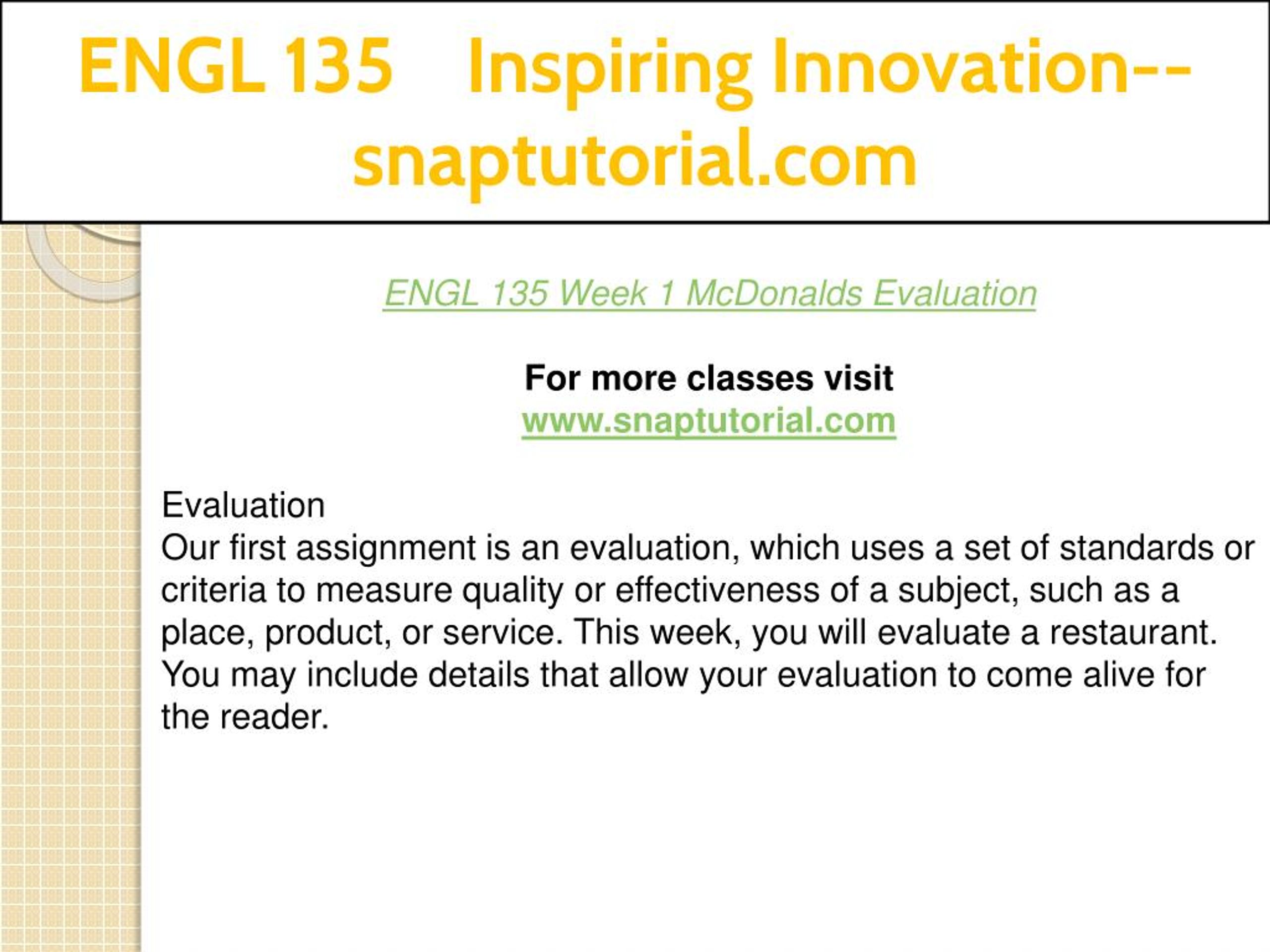 ENGL 135 Inspiring Innovation--snaptutorial.com

ENGL 135 Week 1 McDonalds Evaluation

For more classes visit
www.snaptutorial.com

Evaluation
Our first assignment is an evaluation, which uses a set of standards or criteria to measure quality or effectiveness of a subject, such as a place, product, or service. This week, you will evaluate a restaurant. You may include details that allow your evaluation to come alive for the reader.